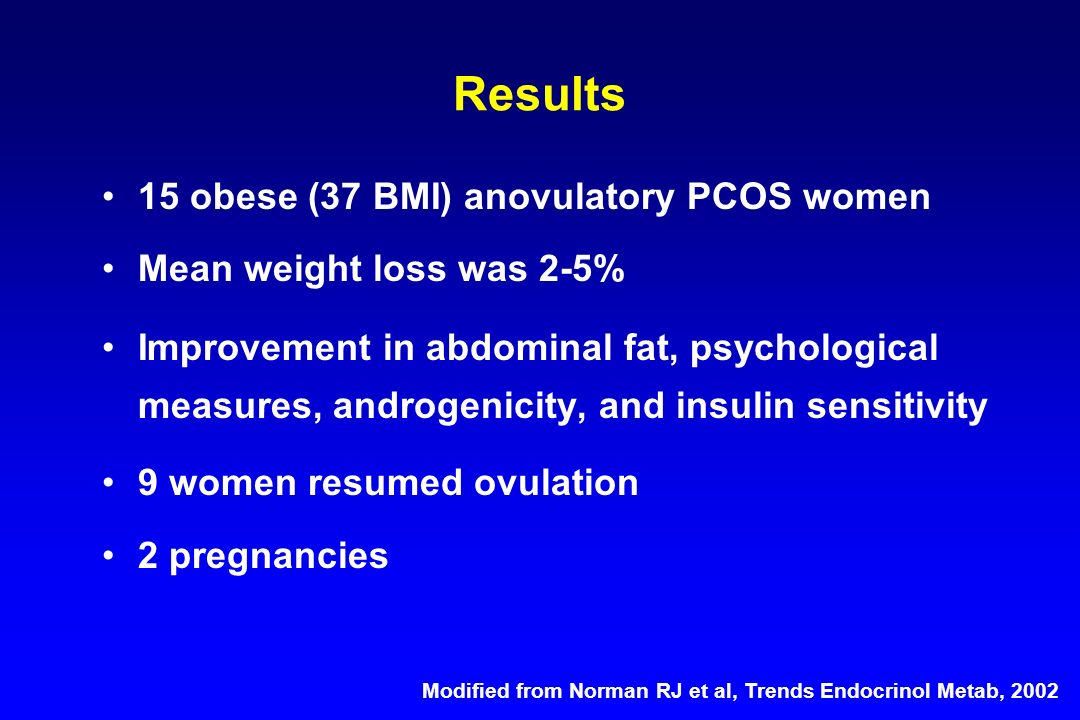 Results

• 15 obese (37 BMI) anovulatory PCOS women
• Mean weight loss was 2-5%
• Improvement in abdominal fat, psychological measures, androgenicity, and insulin sensitivity
• 9 women resumed ovulation
• 2 pregnancies

Modified from Norman RJ et al, Trends Endocrinol Metab, 2002